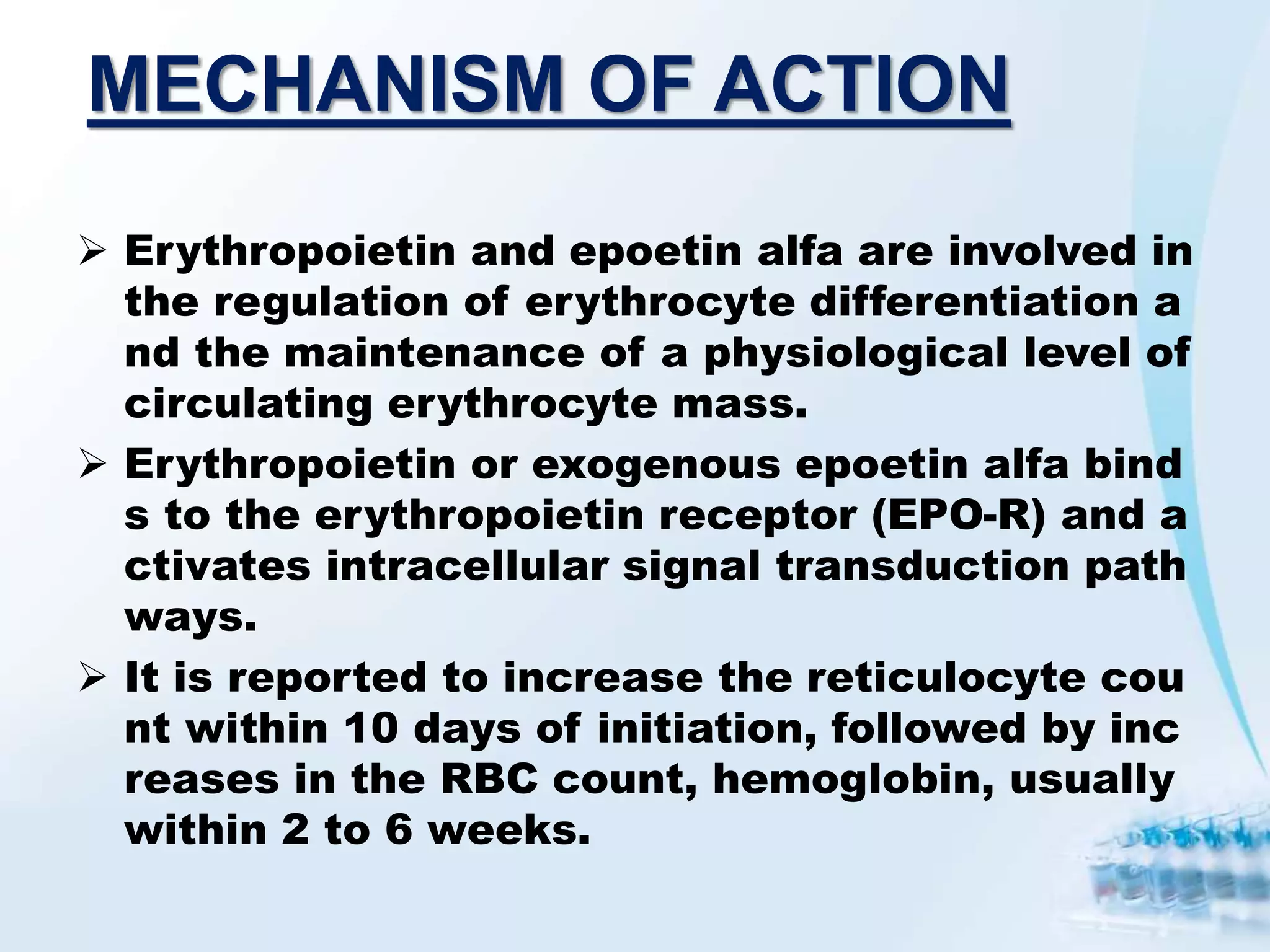 MECHANISM OF ACTION

➢ Erythropoietin and epoetin alfa are involved in the regulation of erythrocyte differentiation a nd the maintenance of a physiological level of circulating erythrocyte mass.

➢ Erythropoietin or exogenous epoetin alfa bind s to the erythropoietin receptor (EPO-R) and a ctivates intracellular signal transduction path ways.

➢ It is reported to increase the reticulocyte cou nt within 10 days of initiation, followed by inc reases in the RBC count, hemoglobin, usually within 2 to 6 weeks.